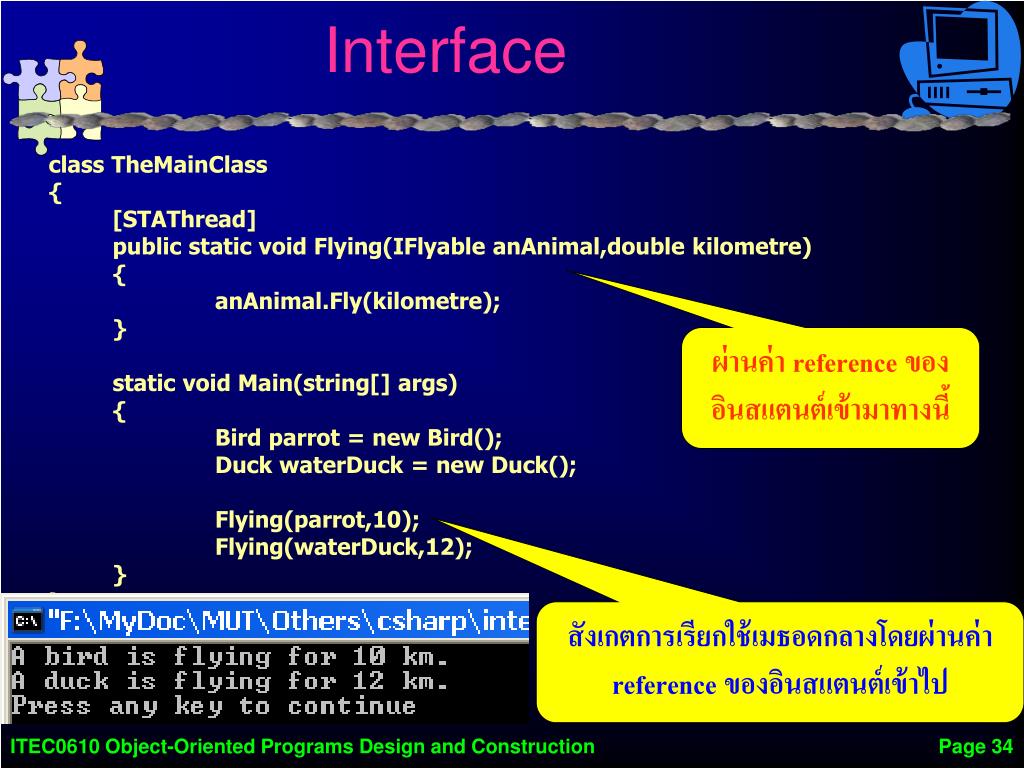 Interface

class TheMainClass
{
[STAThread]
public static void Flying(IFlyable anAnimal,double kilometre)
{
anAnimal.Fly(kilometre);
}

static void Main(string[] args)
{
Bird parrot = new Bird();
Duck waterDuck = new Duck();

Flying(parrot,10);
Flying(waterDuck,12);
}

ผ่านค่า reference ของอินสแตนต์เข้ามาทางนี้

"F:\MyDoc\MUT\Others\csharp\inte
A bird is flying for 10 km.
A duck is flying for 12 km.
Press any key to continue

สังเกตการเรียกใช้เมธอดกลางโดยผ่านค่า reference ของอินสแตนต์เข้าไป

ITEC0610 Object-Oriented Programs Design and Construction

Page 34